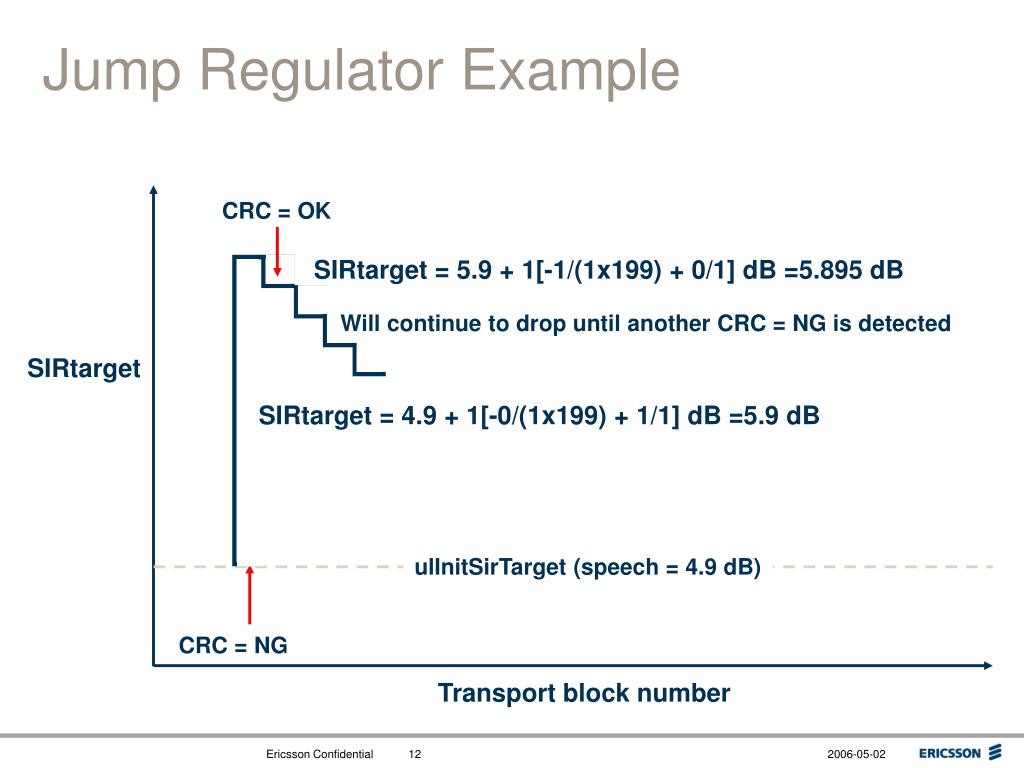 Jump Regulator Example

CRC = OK

SIRtarget = 5.9 + 1[-1/(1x199) + 0/1] dB =5.895 dB

Will continue to drop until another CRC = NG is detected

SIRtarget

SIRtarget = 4.9 + 1[-0/(1x199) + 1/1] dB =5.9 dB

ulInitSirTarget (speech = 4.9 dB)

CRC = NG

Transport block number

Ericsson Confidential 12 2006-05-02 ERICSSON